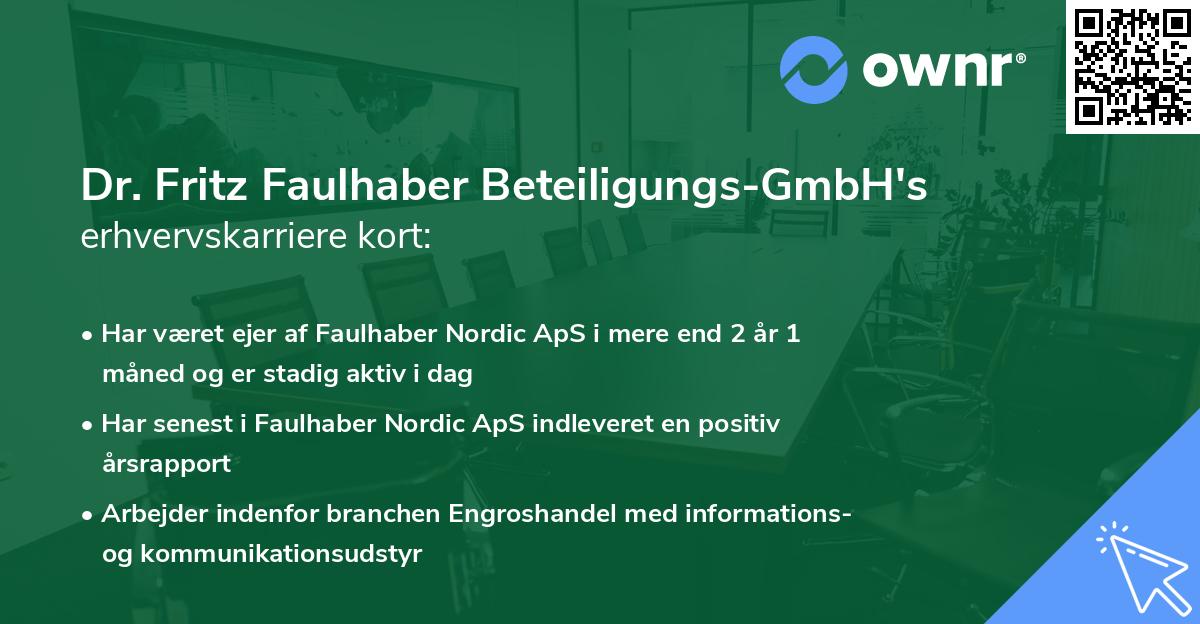 ownr®

Dr. Fritz Faulhaber Beteiligungs-GmbH's erhvervskarriere kort:

• Har været ejer af Faulhaber Nordic ApS i mere end 2 år 1 måned og er stadig aktiv i dag

• Har senest i Faulhaber Nordic ApS indleveret en positiv årsrapport

• Arbejder indenfor branchen Engroshandel med informations- og kommunikationsudstyr